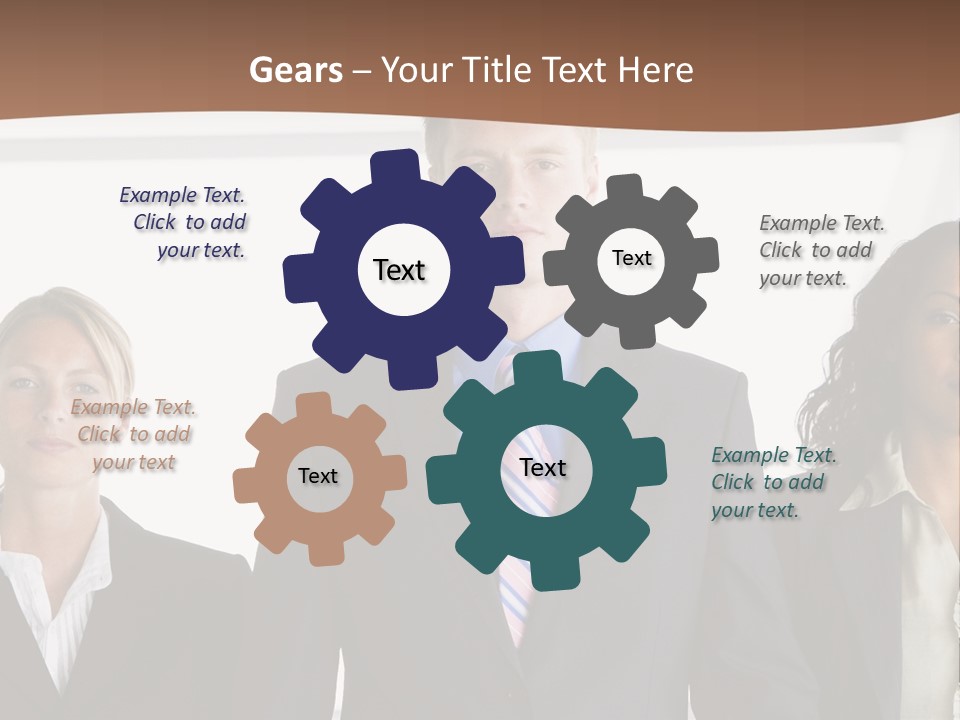 Gears – Your Title Text Here

Example Text. Click to add your text.

Text

Text

Example Text. Click to add your text.

Example Text. Click to add your text

Text

Text

Example Text. Click to add your text.